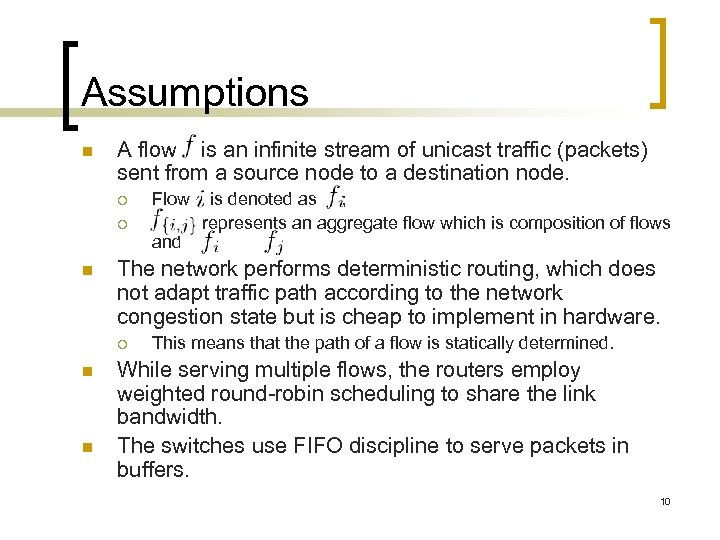 Assumptions

A flow $f$ is an infinite stream of unicast traffic (packets) sent from a source node to a destination node.

Flow $i$ is denoted as $f_i$

$f_{\{i,j\}}$ represents an aggregate flow which is composition of flows and $f_i$ $f_j$

The network performs deterministic routing, which does not adapt traffic path according to the network congestion state but is cheap to implement in hardware.

This means that the path of a flow is statically determined.

While serving multiple flows, the routers employ weighted round-robin scheduling to share the link bandwidth.

The switches use FIFO discipline to serve packets in buffers.

10